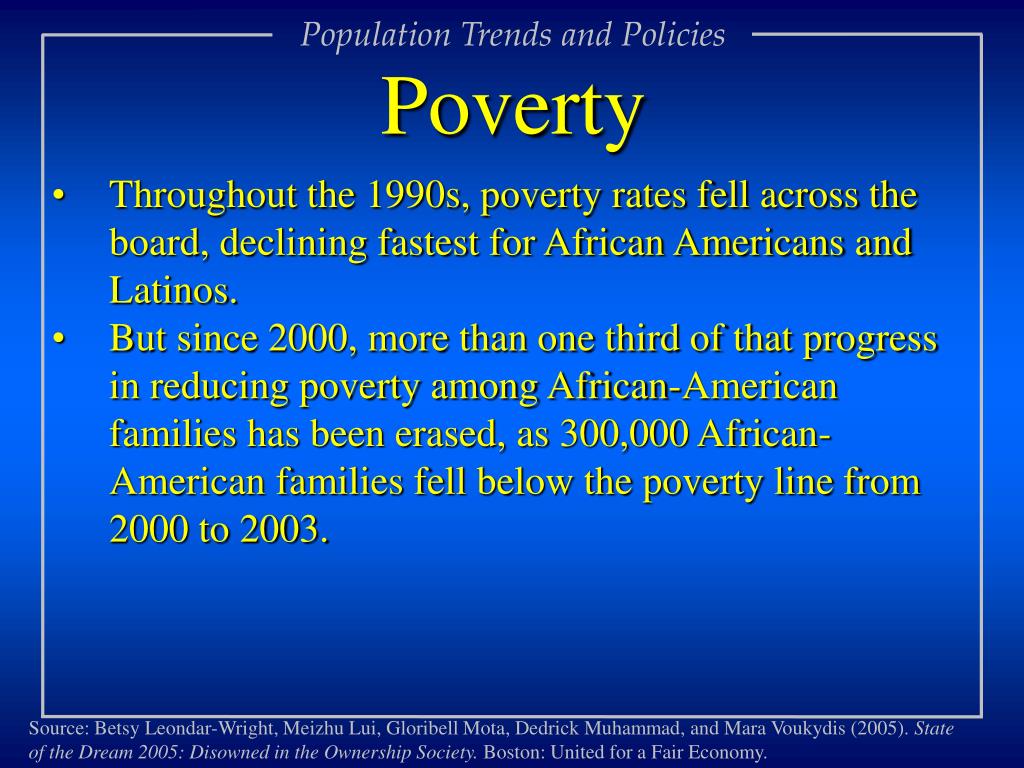 Population Trends and Policies

Poverty

• Throughout the 1990s, poverty rates fell across the board, declining fastest for African Americans and Latinos.
• But since 2000, more than one third of that progress in reducing poverty among African-American families has been erased, as 300,000 African-American families fell below the poverty line from 2000 to 2003.

Source: Betsy Leondar-Wright, Meizhu Lui, Gloribell Mota, Dedrick Muhammad, and Mara Voukydis (2005). State of the Dream 2005: Disowned in the Ownership Society. Boston: United for a Fair Economy.